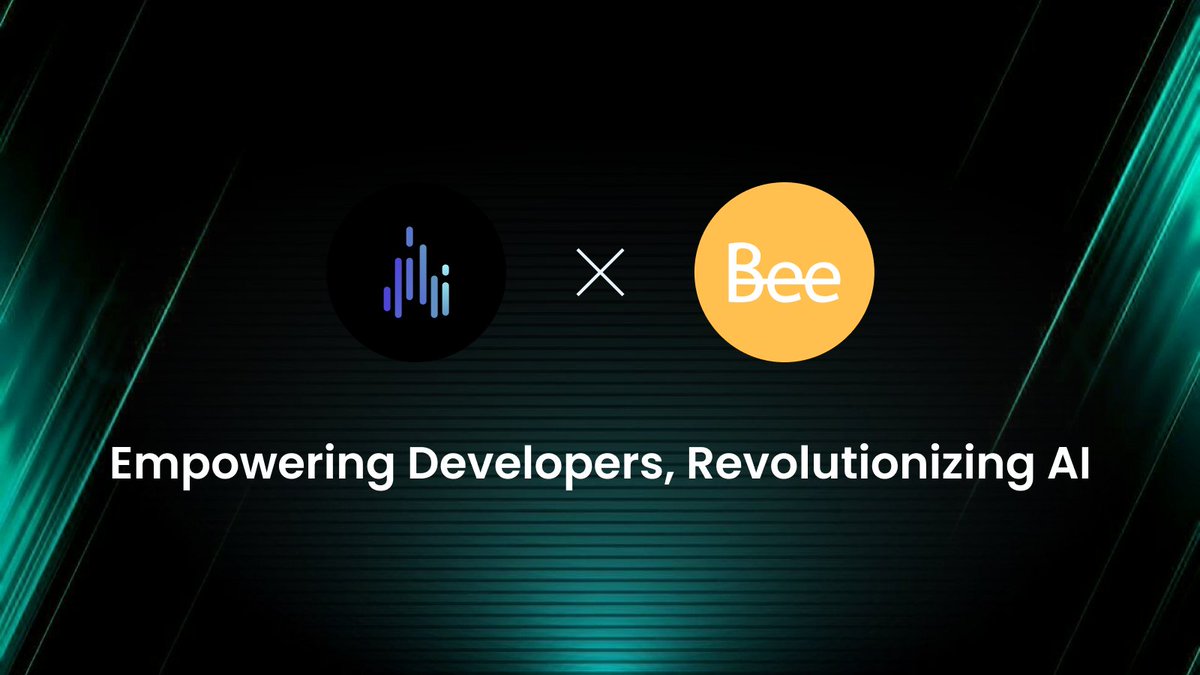 Bee

Empowering Developers, Revolutionizing AI